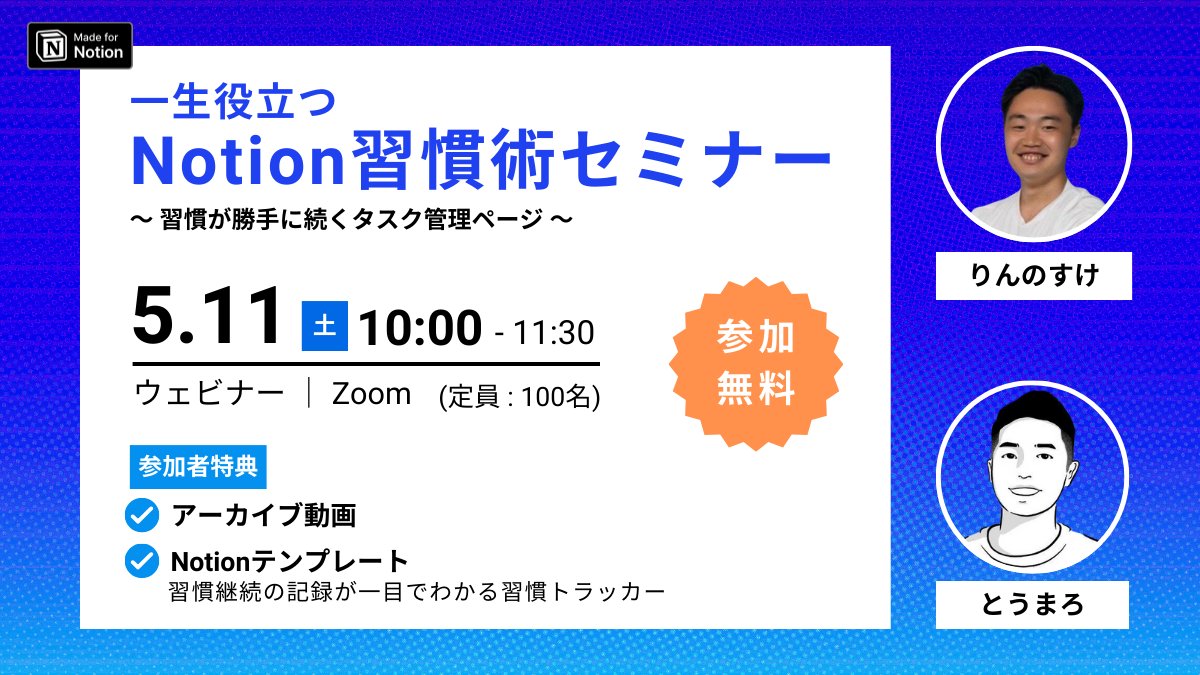 Made for Notion

一生役立つ
Notion習慣術セミナー
〜 習慣が勝手に続くタスク管理ページ 〜

5.11 土 10:00 - 11:30
ウェビナー ｜ Zoom (定員 : 100名)

参加無料

参加者特典
アーカイブ動画
Notionテンプレート
習慣継続の記録が一目でわかる習慣トラッカー

りんのすけ

とうまろ